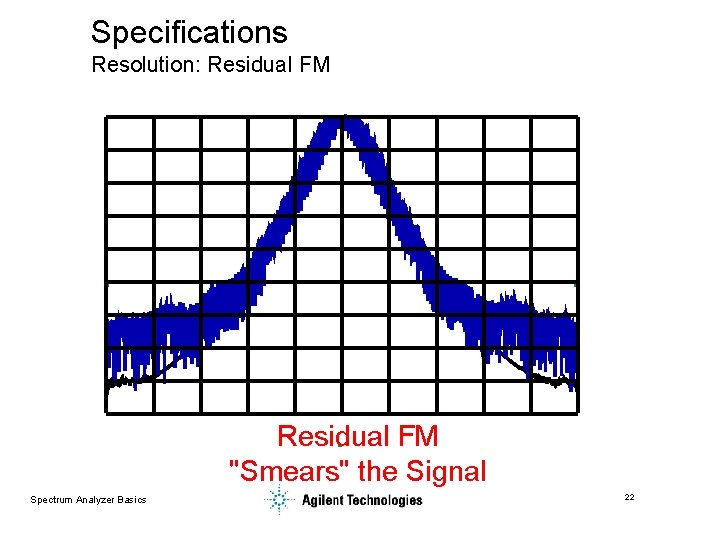 Specifications
Resolution: Residual FM

Residual FM
"Smears" the Signal

Spectrum Analyzer Basics

Agilent Technologies

22